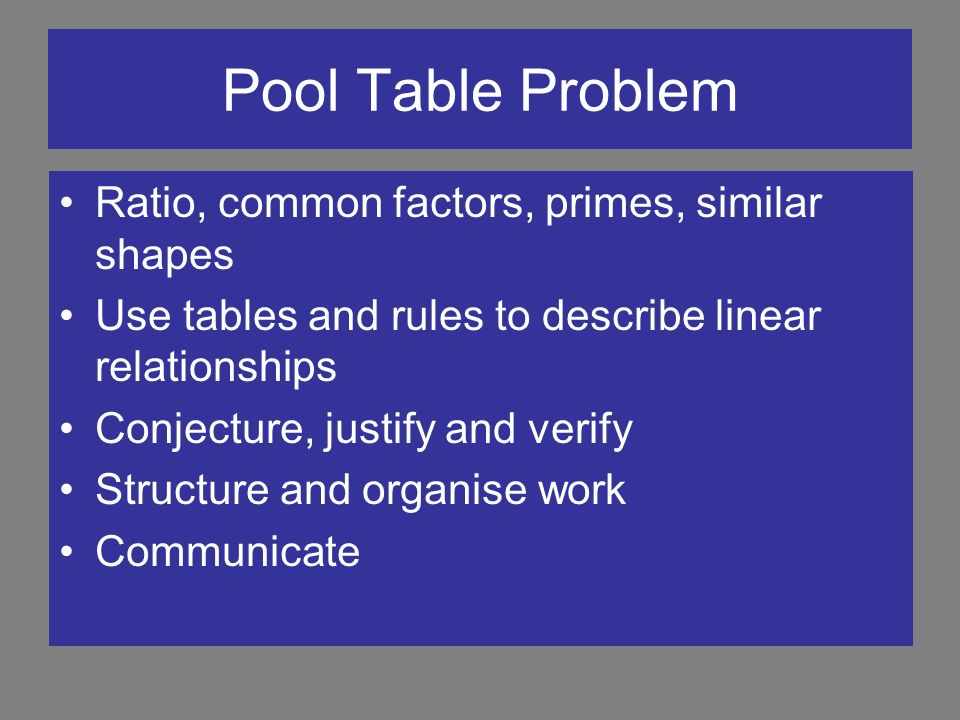 Pool Table Problem

• Ratio, common factors, primes, similar shapes
• Use tables and rules to describe linear relationships
• Conjecture, justify and verify
• Structure and organise work
• Communicate